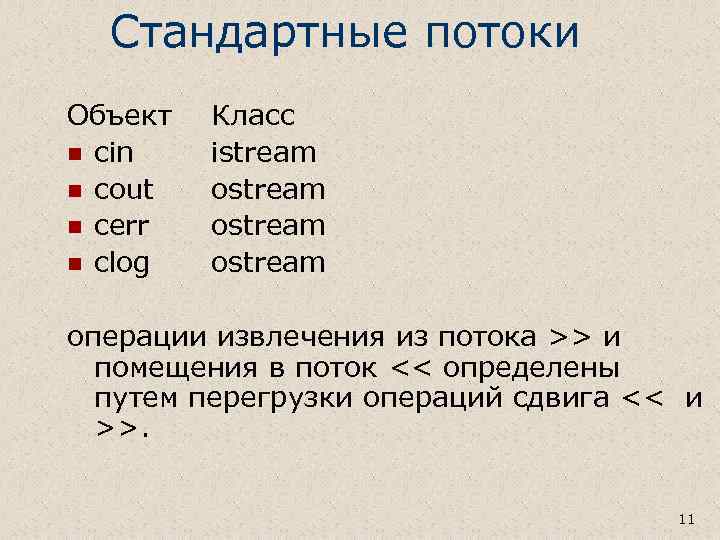 Стандартные потоки

Объект Класс
- cin istream
- cout ostream
- cerr ostream
- clog ostream

операции извлечения из потока >> и помещения в поток << определены путем перегрузки операций сдвига << и >>.

11